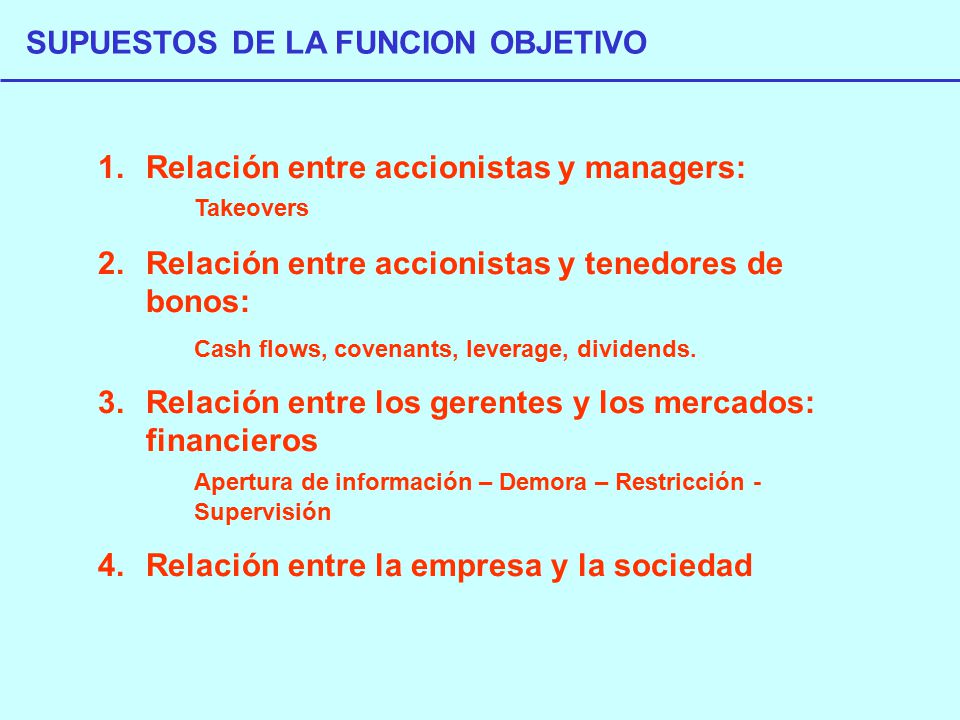 SUPUESTOS DE LA FUNCION OBJETIVO

1. Relación entre accionistas y managers:

Takeovers

2. Relación entre accionistas y tenedores de bonos:

Cash flows, covenants, leverage, dividends.

3. Relación entre los gerentes y los mercados: financieros

Apertura de información – Demora – Restricción - Supervisión

4. Relación entre la empresa y la sociedad